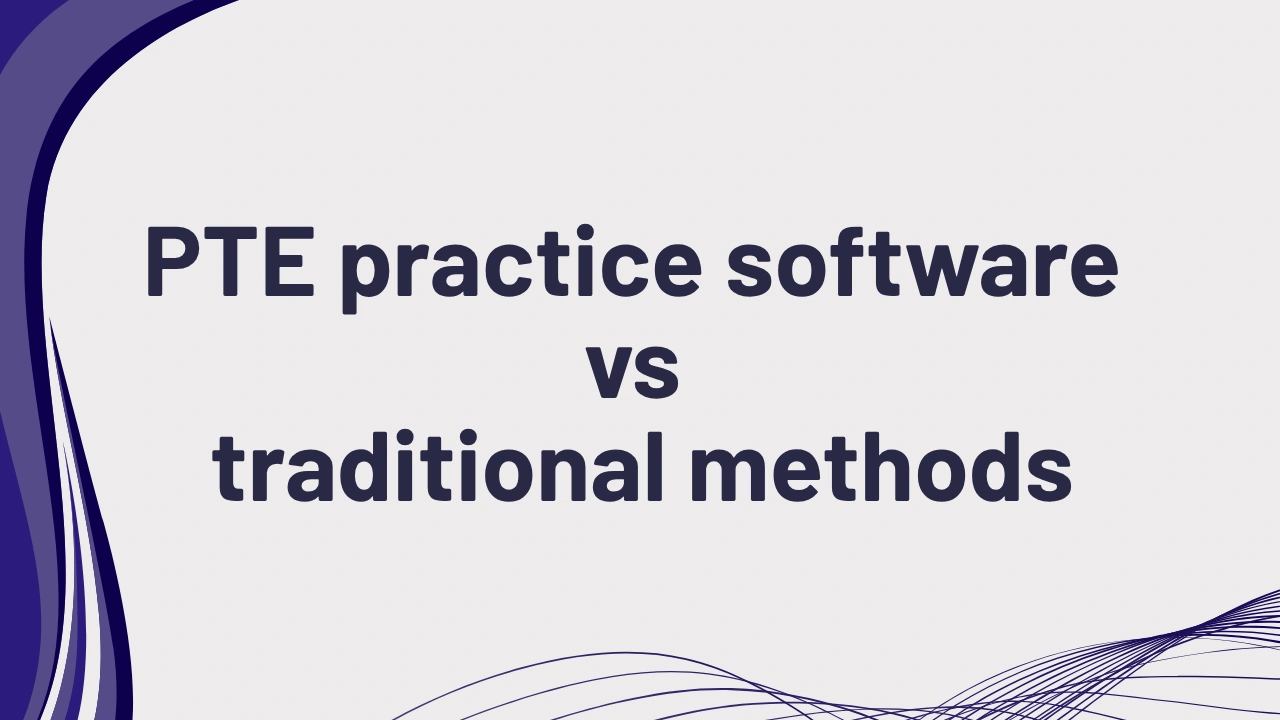 PTE practice software
vs
traditional methods